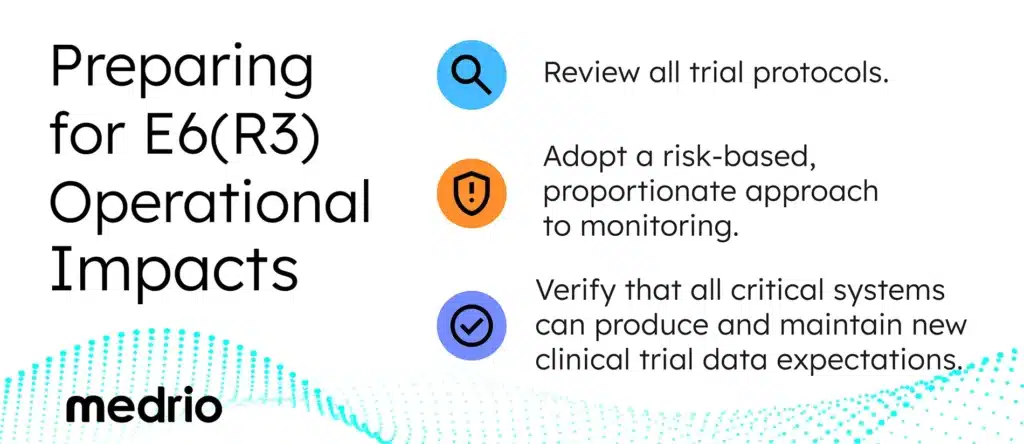 Preparing for E6(R3) Operational Impacts

Review all trial protocols.

Adopt a risk-based, proportionate approach to monitoring.

Verify that all critical systems can produce and maintain new clinical trial data expectations.

medrio